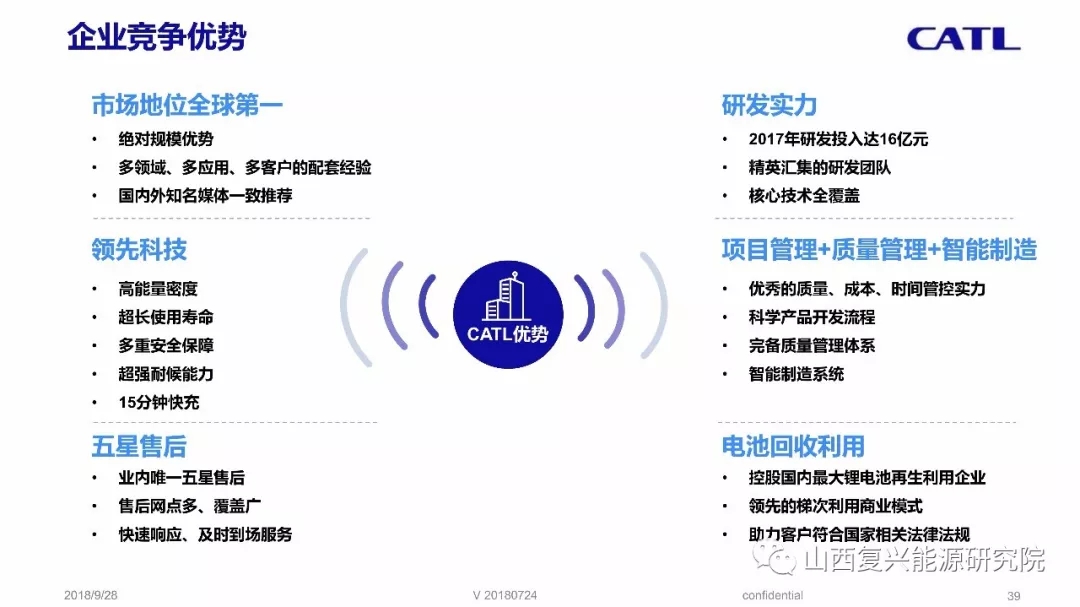 企业竞争优势

CATL

市场地位全球第一
• 绝对规模优势
• 多领域、多应用、多客户的配套经验
• 国内外知名媒体一致推荐

领先科技
• 高能量密度
• 超长使用寿命
• 多重安全保障
• 超强耐候能力
• 15分钟快充

五星售后
• 业内唯一五星售后
• 售后网点多、覆盖广
• 快速响应、及时到场服务

CATL优势

研发实力
• 2017年研发投入达16亿元
• 精英汇集的研发团队
• 核心技术全覆盖

项目管理+质量管理+智能制造
• 优秀的质量、成本、时间管控实力
• 科学产品开发流程
• 完备质量管理体系
• 智能制造系统

电池回收利用
• 控股国内最大锂电池再生利用企业
• 领先的梯次利用商业模式
• 助力客户符合国家相关法律法规

山西复兴能源研究院

2018/9/28 V 20180724 confidential 39